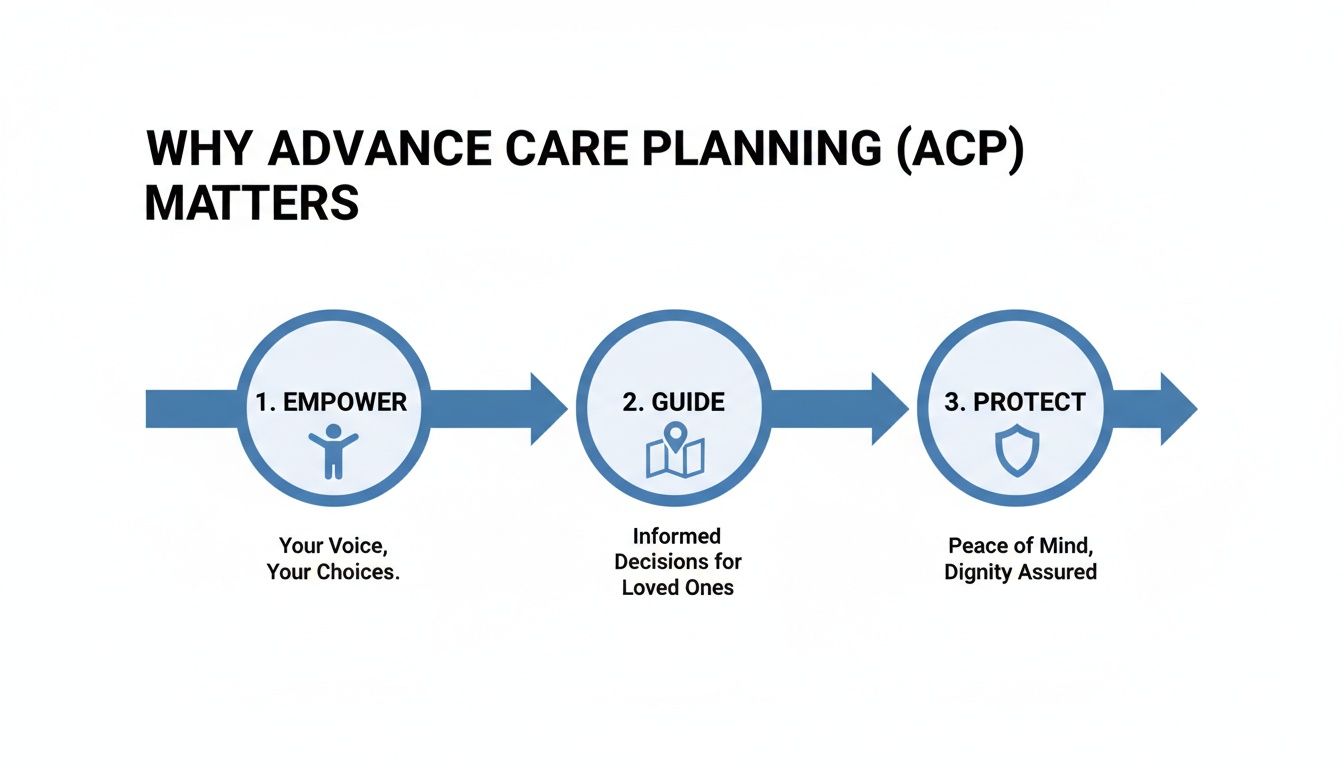 WHY ADVANCE CARE PLANNING (ACP) MATTERS

1. EMPOWER

Your Voice, Your Choices.

2. GUIDE

Informed Decisions for Loved Ones

3. PROTECT

Peace of Mind, Dignity Assured